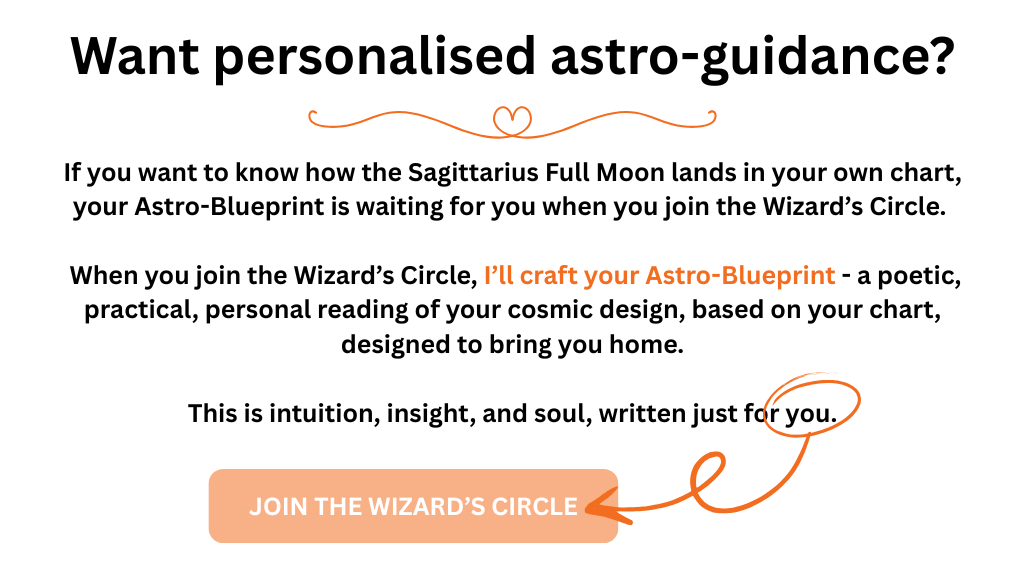 Want personalised astro-guidance?

If you want to know how the Sagittarius Full Moon lands in your own chart, your Astro-Blueprint is waiting for you when you join the Wizard's Circle.

When you join the Wizard's Circle, I'll craft your Astro-Blueprint - a poetic, practical, personal reading of your cosmic design, based on your chart, designed to bring you home.

This is intuition, insight, and soul, written just for you.

JOIN THE WIZARD'S CIRCLE